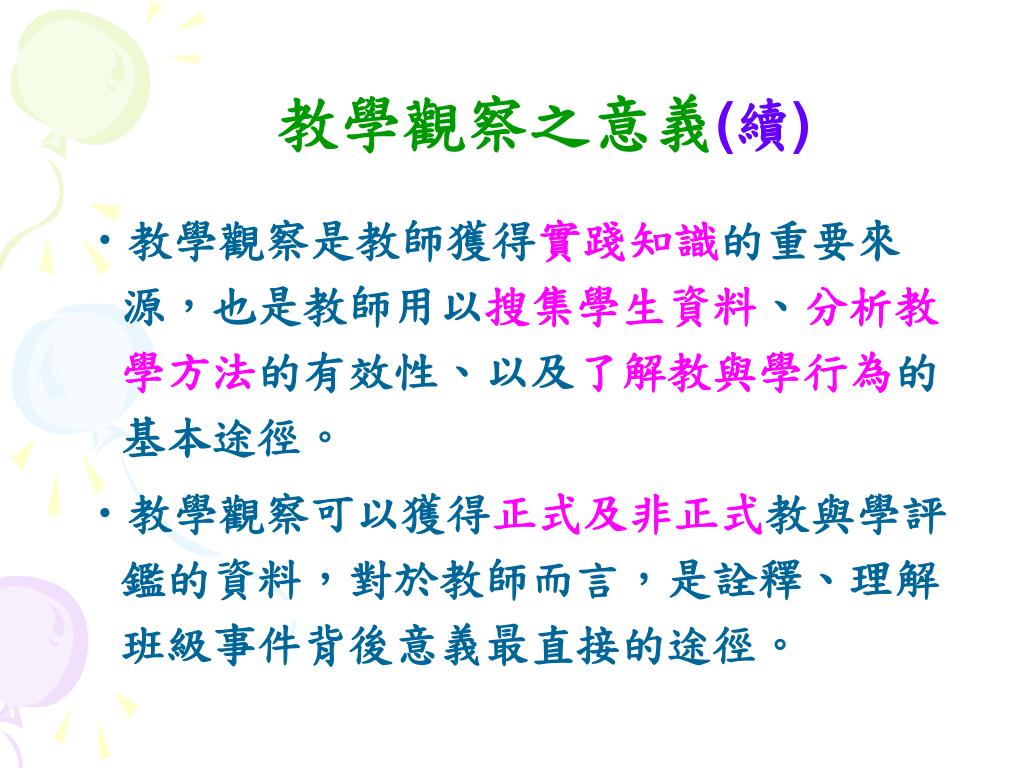 教學觀察之意義(續)

• 教學觀察是教師獲得實踐知識的重要來源，也是教師用以搜集學生資料、分析教學方法的有效性、以及了解教與學行為的基本途徑。

• 教學觀察可以獲得正式及非正式教與學評鑑的資料，對於教師而言，是詮釋、理解班級事件背後意義最直接的途徑。